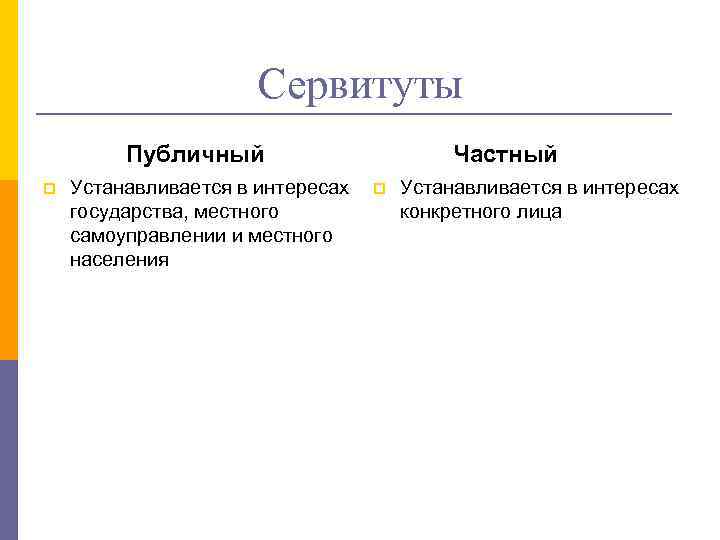 Сервитуты

Публичный

Устанавливается в интересах государства, местного самоуправлении и местного населения

Частный

Устанавливается в интересах конкретного лица